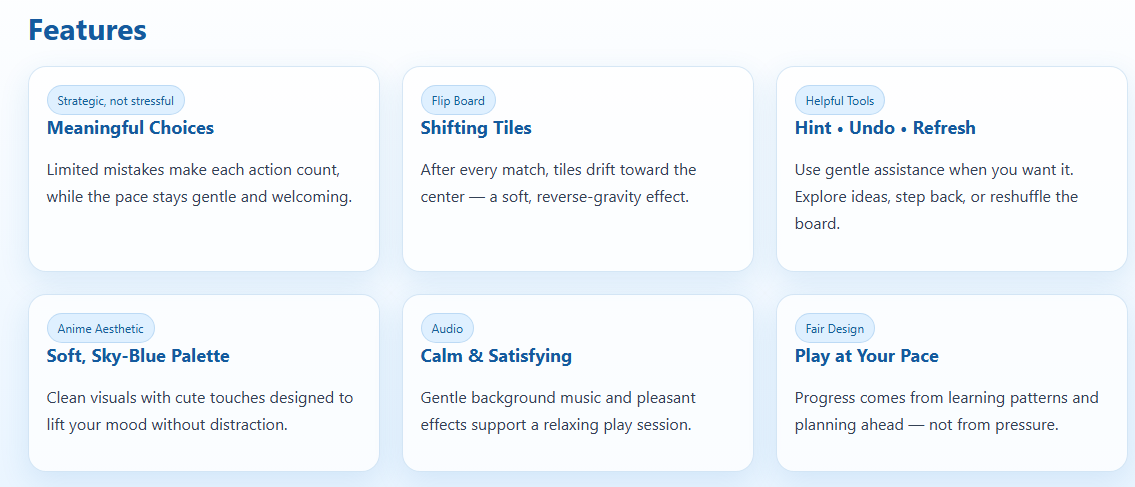 Features

Strategic, not stressful

Meaningful Choices

Limited mistakes make each action count, while the pace stays gentle and welcoming.

Flip Board

Shifting Tiles

After every match, tiles drift toward the center — a soft, reverse-gravity effect.

Helpful Tools

Hint • Undo • Refresh

Use gentle assistance when you want it. Explore ideas, step back, or reshuffle the board.

Anime Aesthetic

Soft, Sky-Blue Palette

Clean visuals with cute touches designed to lift your mood without distraction.

Audio

Calm & Satisfying

Gentle background music and pleasant effects support a relaxing play session.

Fair Design

Play at Your Pace

Progress comes from learning patterns and planning ahead — not from pressure.